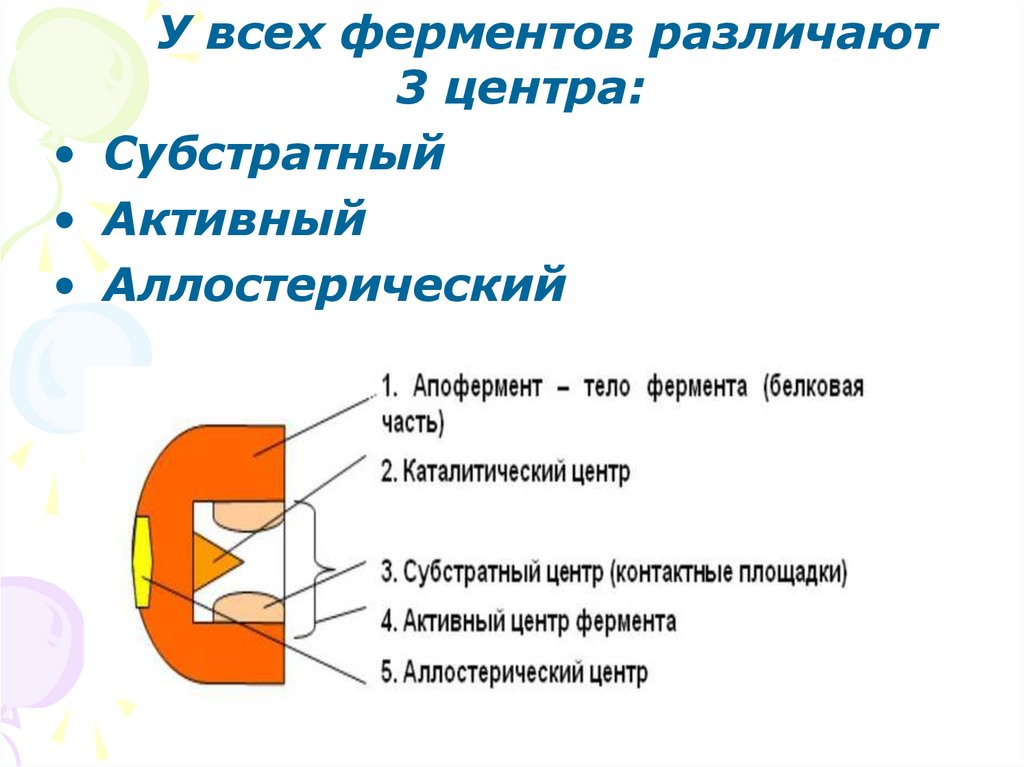 У всех ферментов различают 3 центра:

• Субстратный
• Активный
• Аллостерический

1. Апофермент – тело фермента (белковая часть)
2. Каталитический центр
3. Субстратный центр (контактные площадки)
4. Активный центр фермента
5. Аллостерический центр